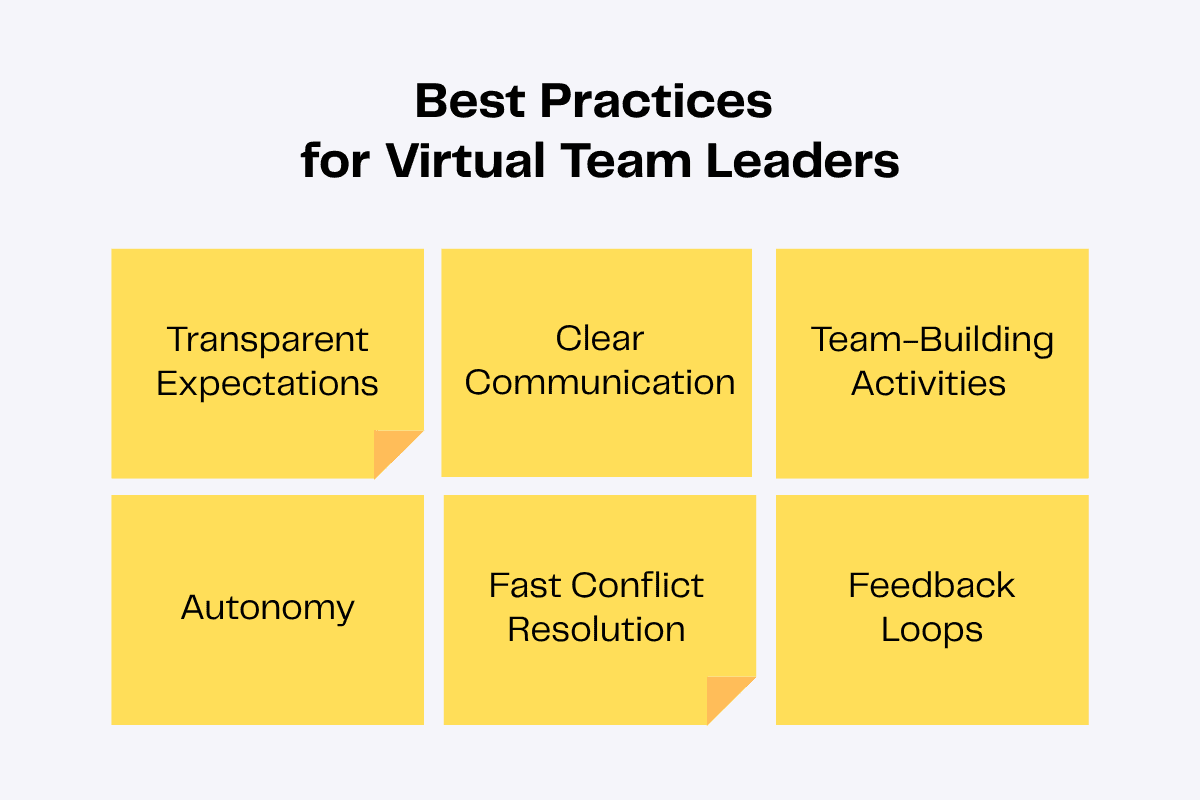 Best Practices
for Virtual Team Leaders

Transparent Expectations

Clear Communication

Team-Building Activities

Autonomy

Fast Conflict Resolution

Feedback Loops